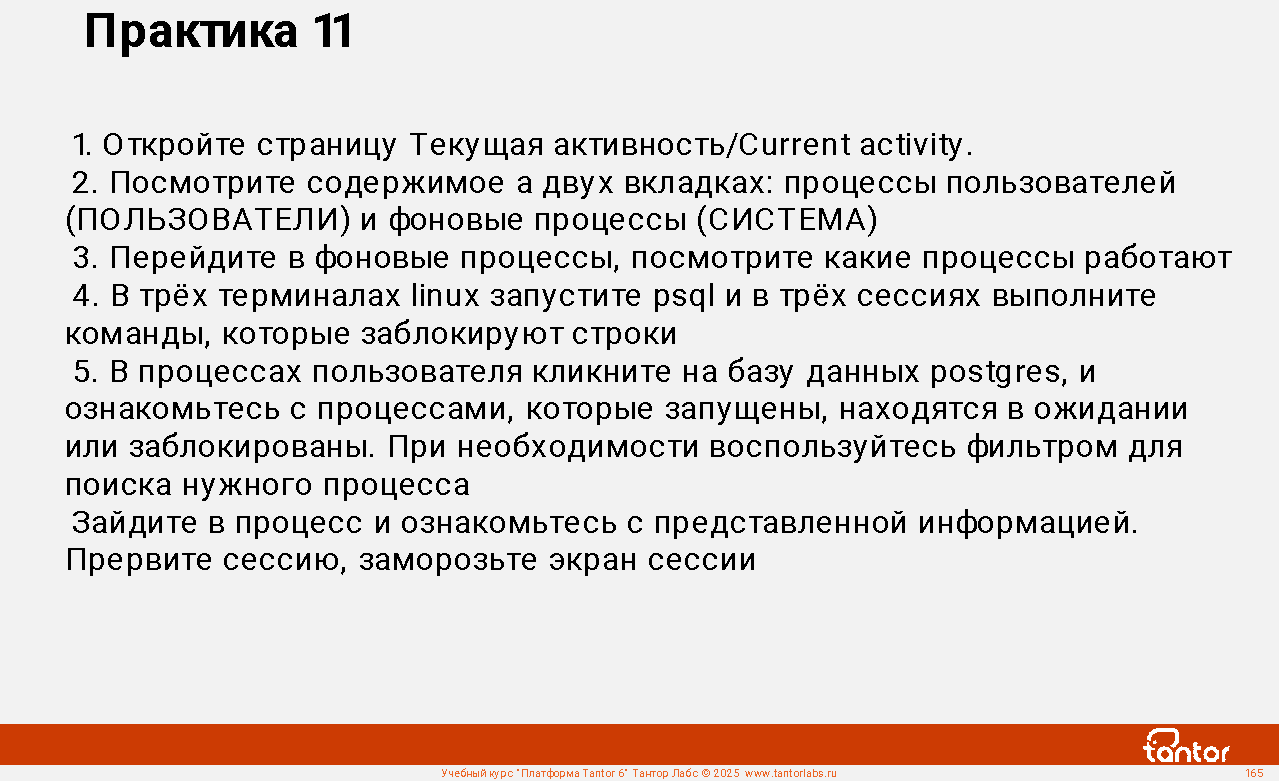 Практика 11

1. Откройте страницу Текущая активность/Current activity.
2. Посмотрите содержимое а двух вкладках: процессы пользователей (ПОЛЬЗОВАТЕЛИ) и фоновые процессы (СИСТЕМА)
3. Перейдите в фоновые процессы, посмотрите какие процессы работают
4. В трёх терминалах linux запустите psql и в трёх сессиях выполните команды, которые заблокируют строки
5. В процессах пользователя кликните на базу данных postgres, и ознакомьтесь с процессами, которые запущены, находятся в ожидании или заблокированы. При необходимости воспользуйтесь фильтром для поиска нужного процесса
Зайдите в процесс и ознакомьтесь с представленной информацией. Прервите сессию, заморозьте экран сессии

tantor

Учебный курс "Платформа Tantor 6" Тантор Лабс © 2025 www.tantorlabs.ru

165